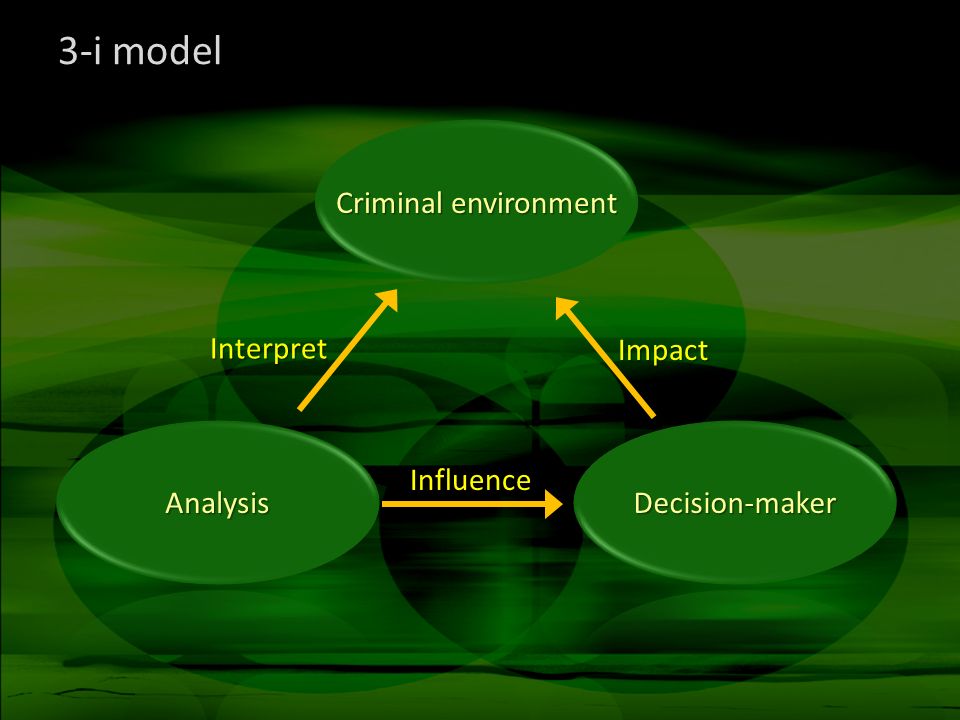 3-i model

Criminal environment

Interpret

Impact

Analysis

Influence

Decision-maker